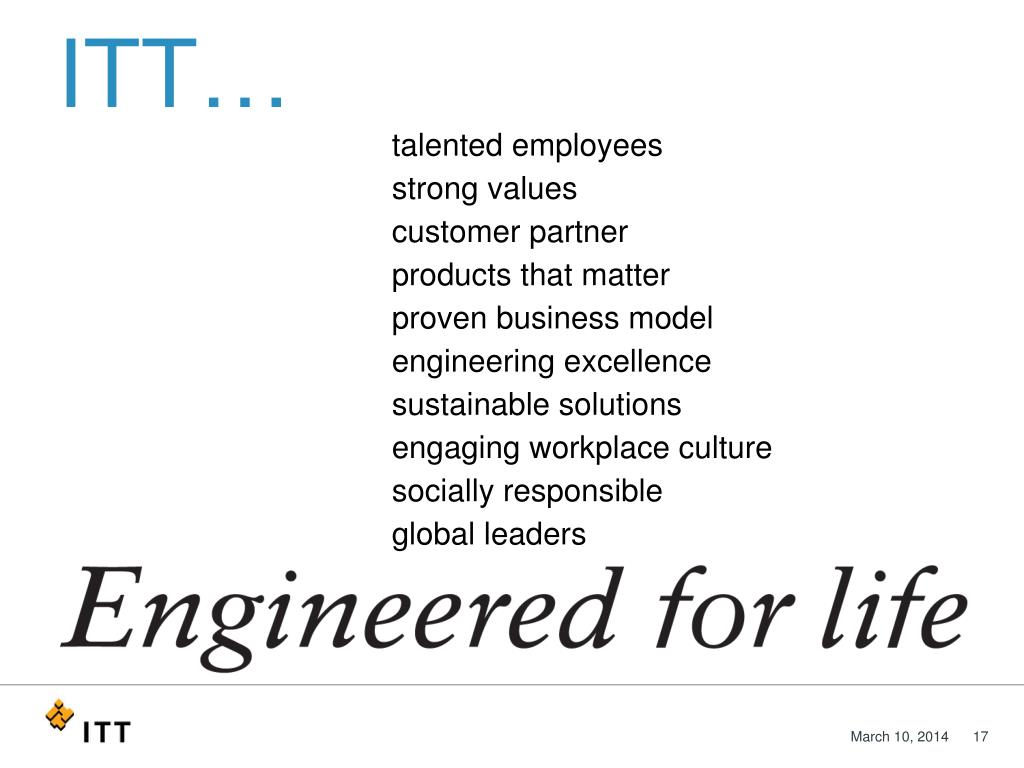 ITT…

talented employees
strong values
customer partner
products that matter
proven business model
engineering excellence
sustainable solutions
engaging workplace culture
socially responsible
global leaders

Engineered for life

ITT

March 10, 2014 17